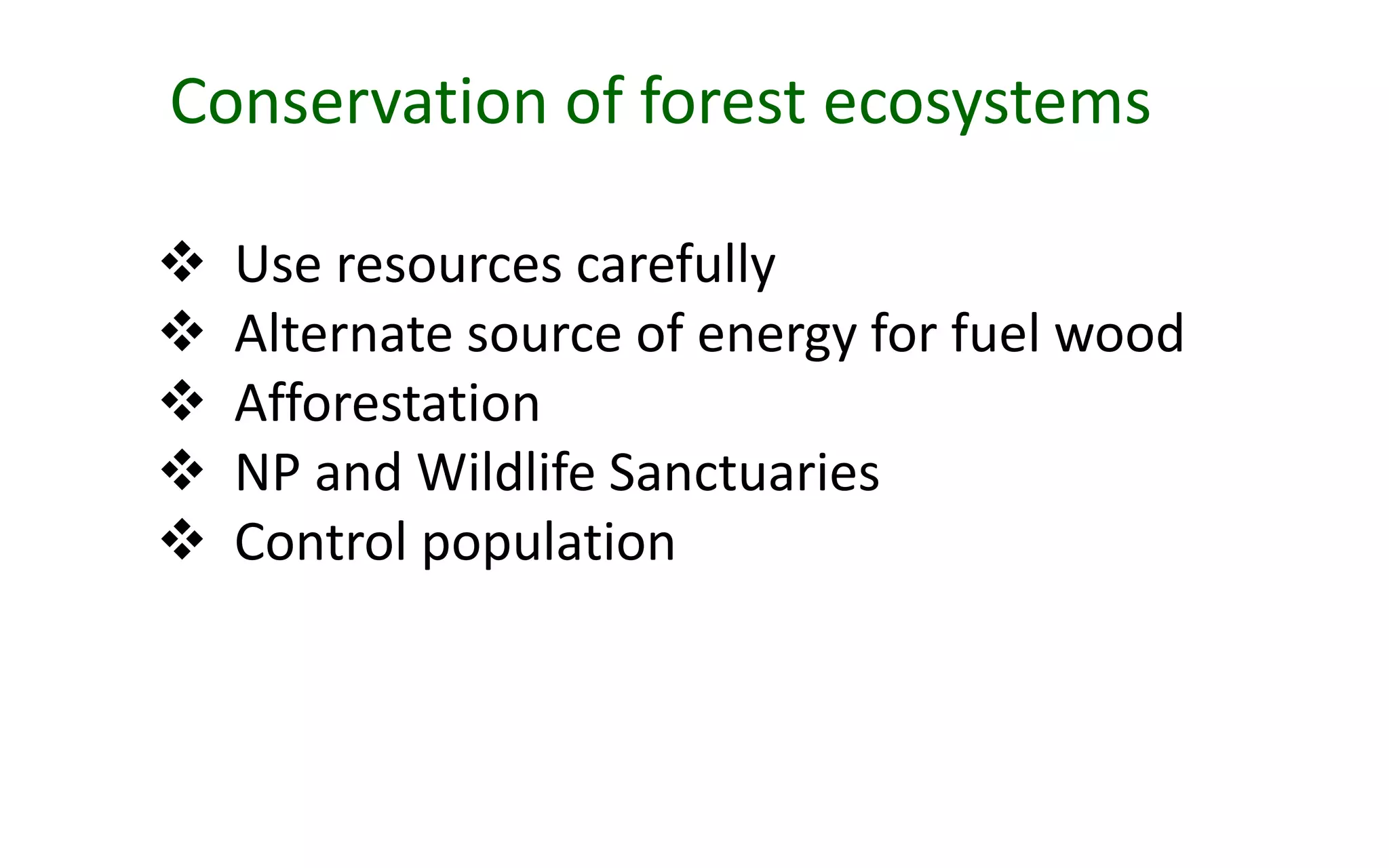 Conservation of forest ecosystems

❖ Use resources carefully
❖ Alternate source of energy for fuel wood
❖ Afforestation
❖ NP and Wildlife Sanctuaries
❖ Control population